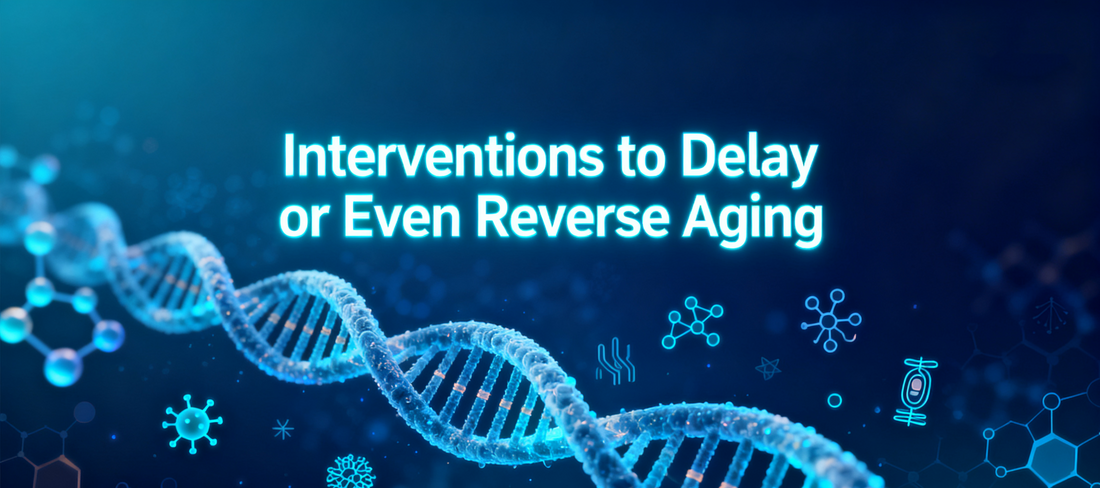 Interventions to Delay or Even Reverse Aging